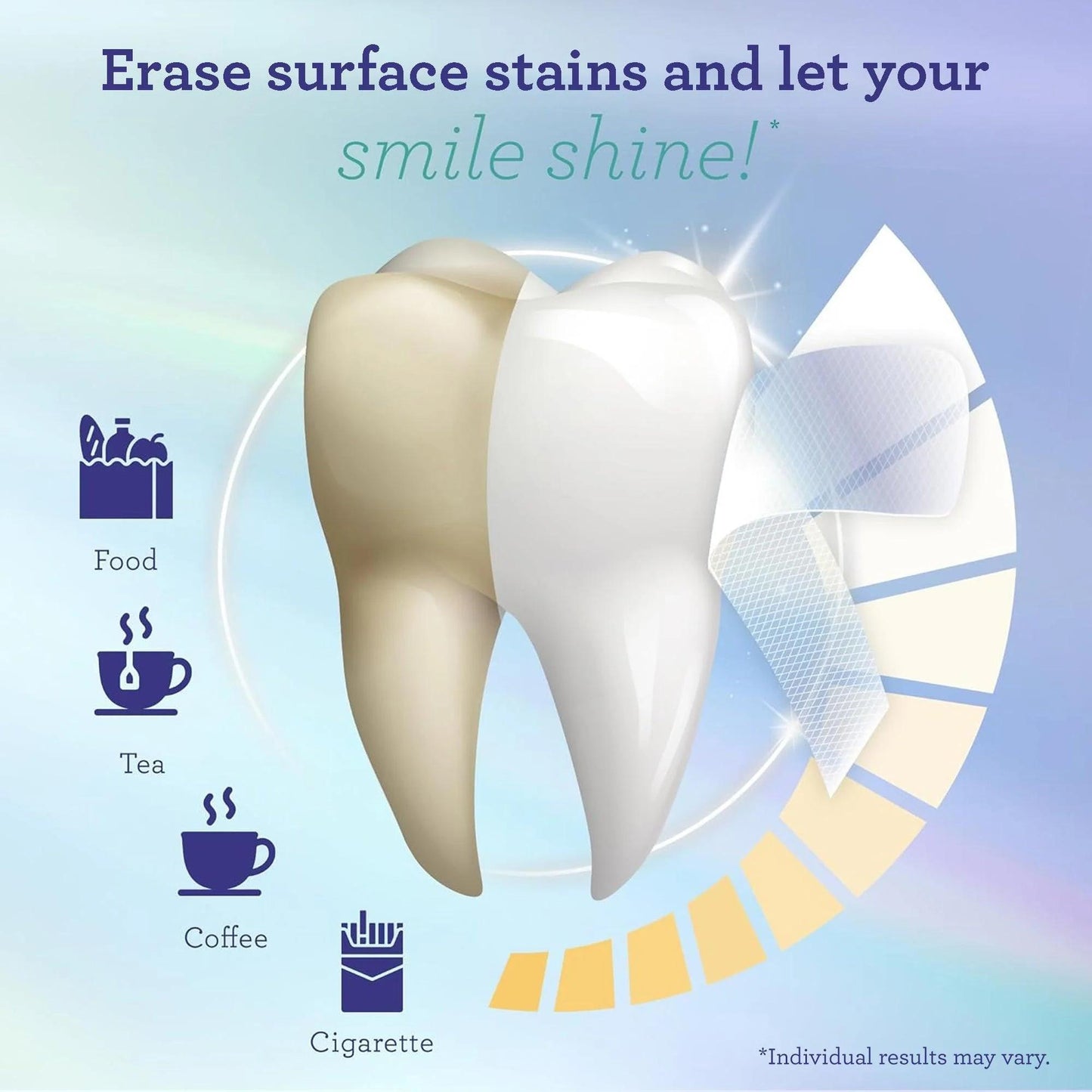 Erase surface stains and let your smile shine!*

Food

Tea

Coffee

Cigarette

*Individual results may vary.